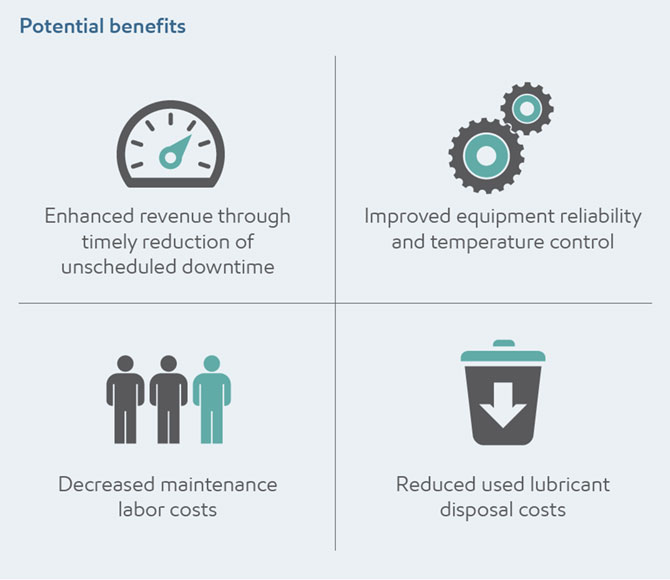 Potential benefits

Enhanced revenue through timely reduction of unscheduled downtime

Improved equipment reliability and temperature control

Decreased maintenance labor costs

Reduced used lubricant disposal costs